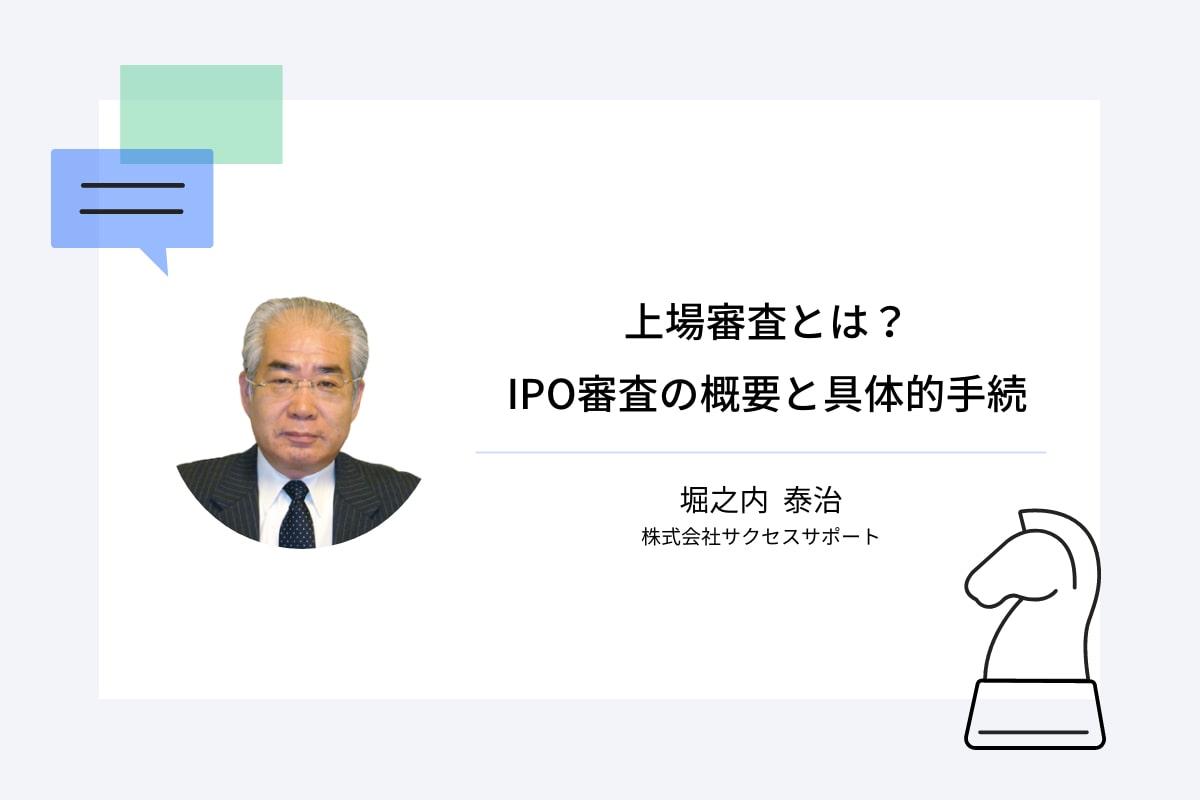 上場審査とは？
IPO審査の概要と具体的手続

堀之内 泰治
株式会社サクセスサポート